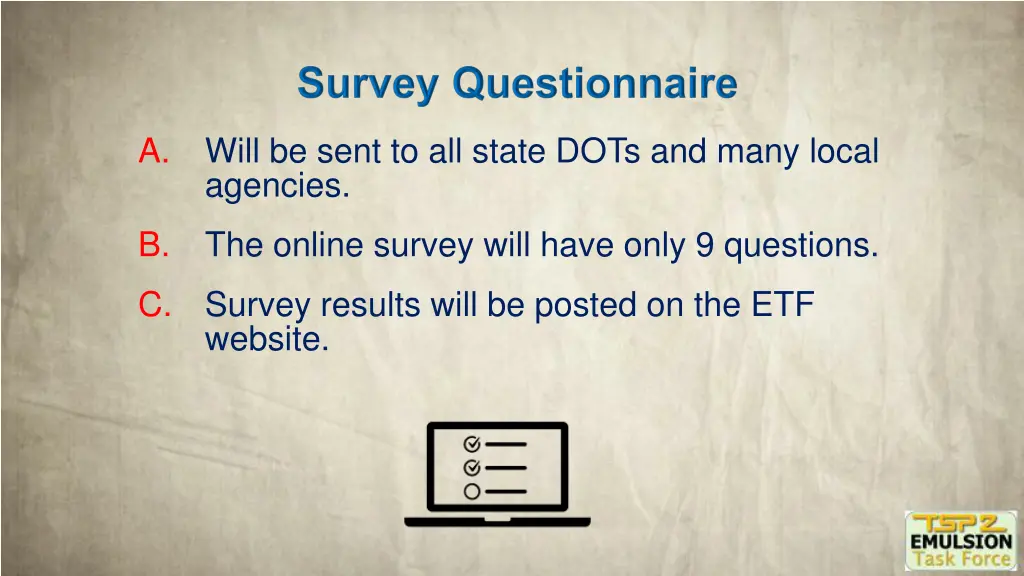 Survey Questionnaire

A. Will be sent to all state DOTs and many local agencies.

B. The online survey will have only 9 questions.

C. Survey results will be posted on the ETF website.

TSP2
EMULSION
Task Force